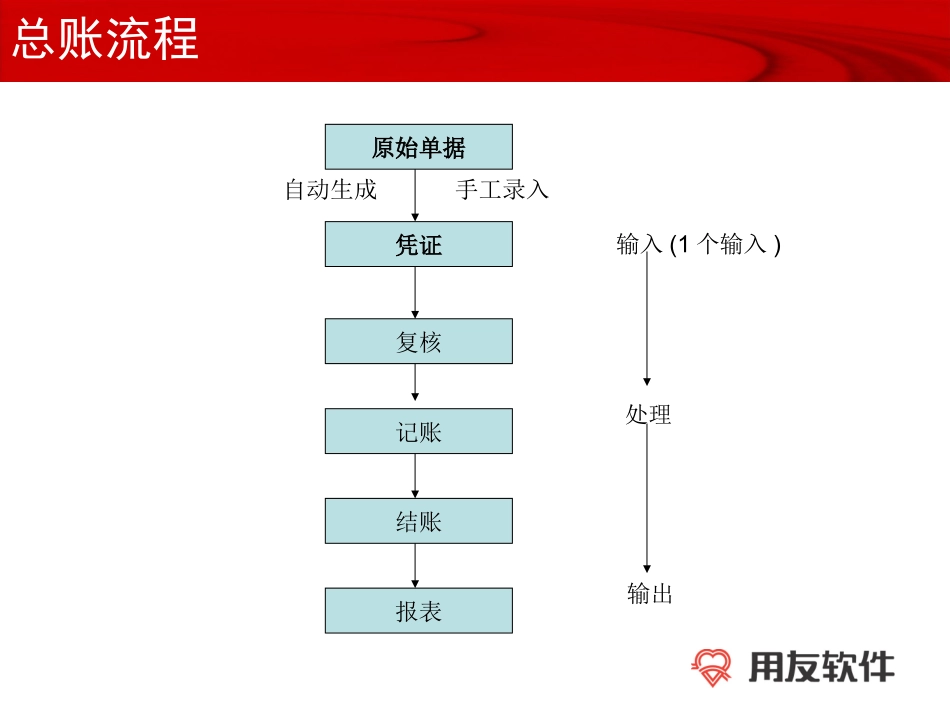 总账流程

原始单据

自动生成

手工录入

凭证

复核

记账

结账

报表

输入 (1 个输入 )

处理

输出

用友软件